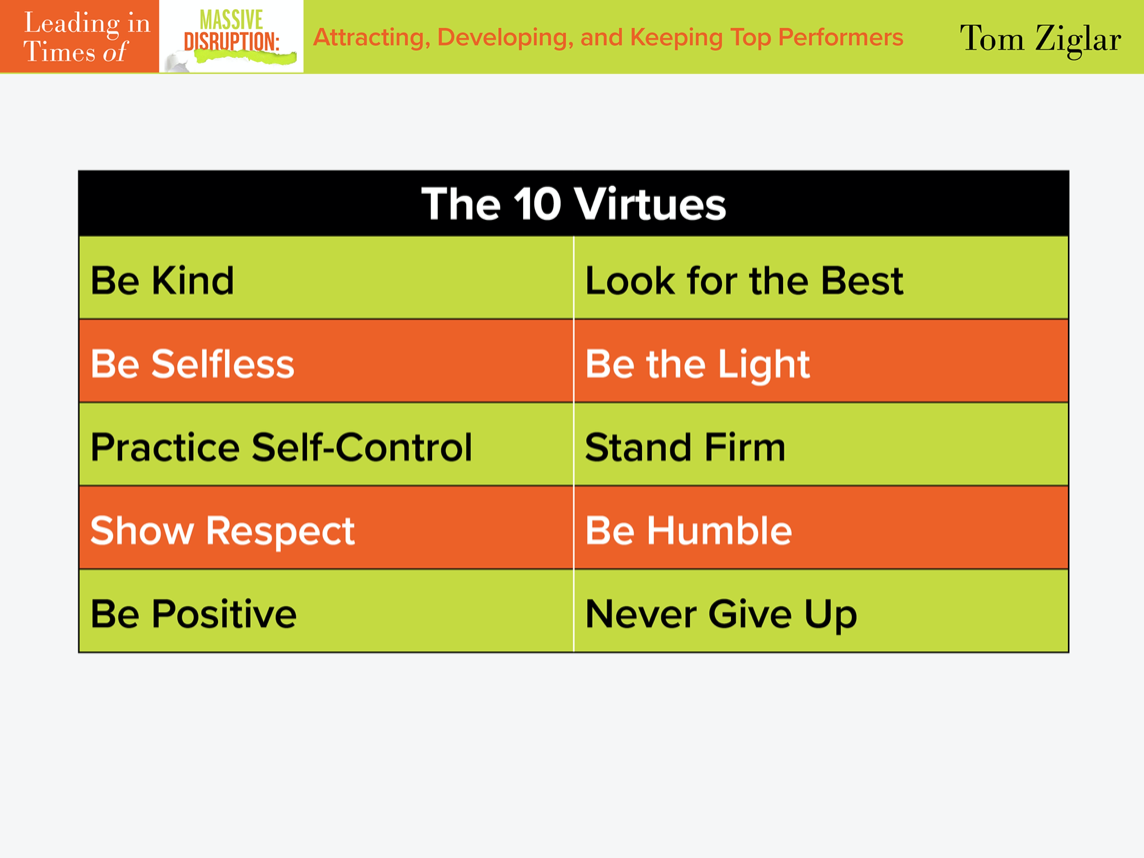 Leading in Times of MASSIVE DISRUPTION: Attracting, Developing, and Keeping Top Performers Tom Ziglar

| The 10 Virtues | |
|---|---|
| Be Kind | Look for the Best |
| Be Selfless | Be the Light |
| Practice Self-Control | Stand Firm |
| Show Respect | Be Humble |
| Be Positive | Never Give Up |